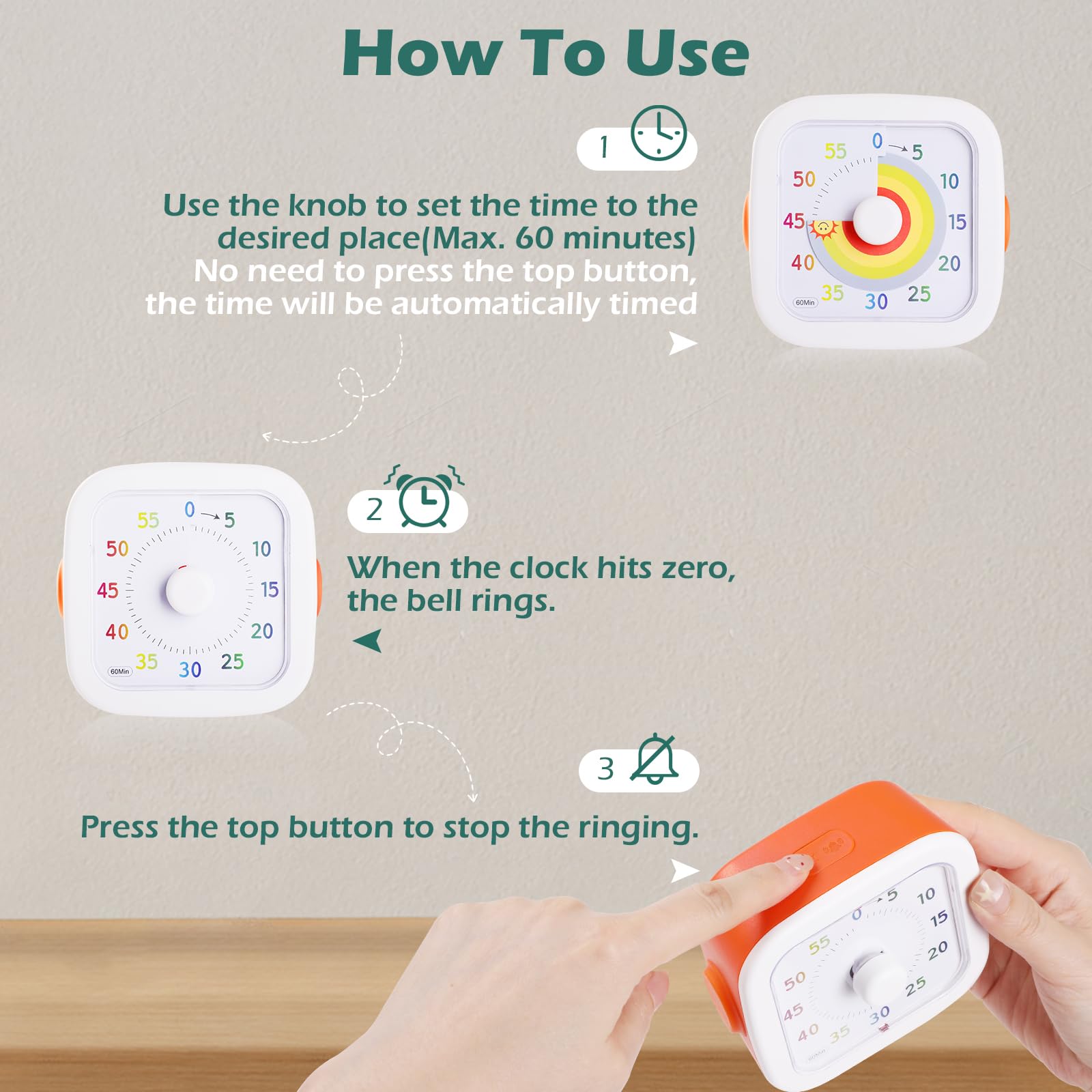 How To Use

1

Use the knob to set the time to the desired place(Max. 60 minutes) No need to press the top button, the time will be automatically timed

0 5 10 15 20 25 30 35 40 45 50 55

60Min

2

When the clock hits zero, the bell rings.

0 5 10 15 20 25 30 35 40 45 50 55

60Min

3

Press the top button to stop the ringing.

0 5 10 15 20 25 30 35 40 45 50 55